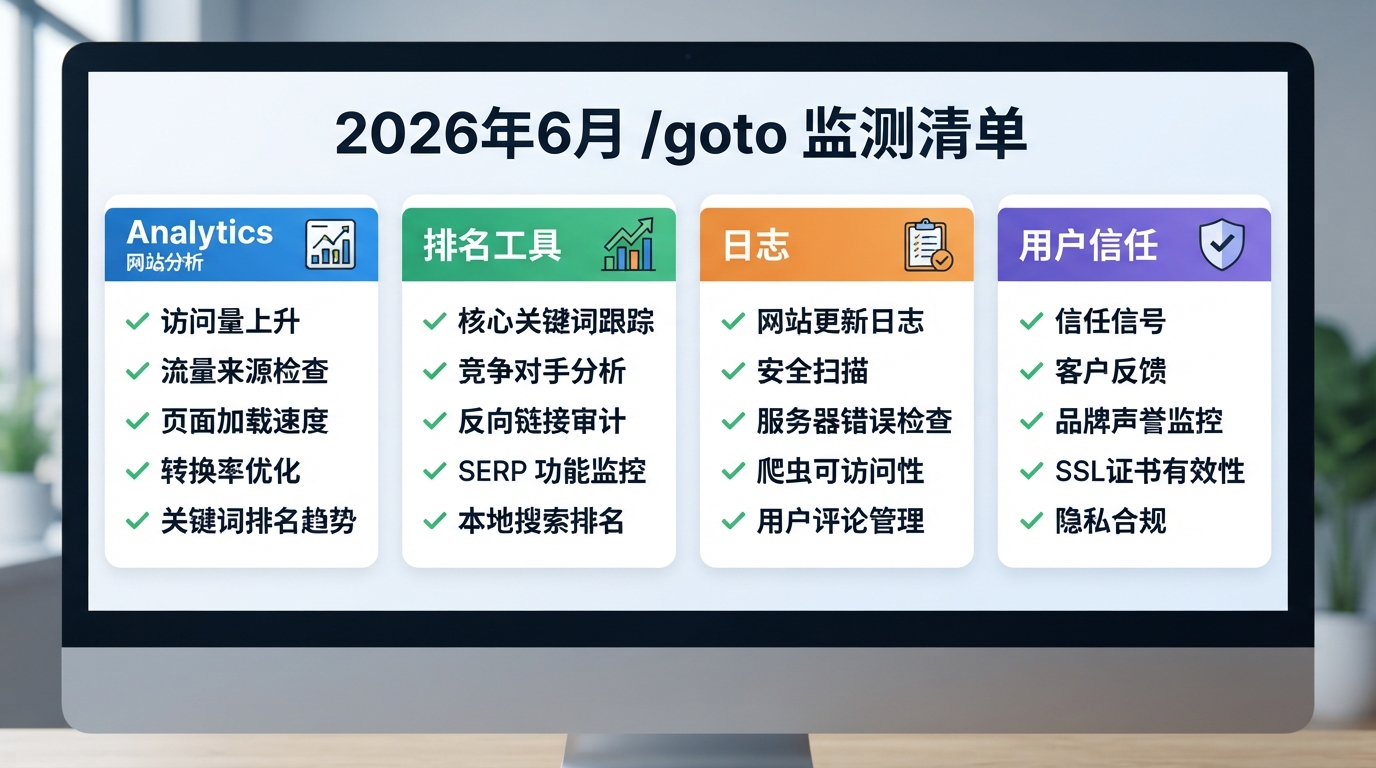 2026年6月 /goto 监测清单

Analytics
网站分析

✓ 访问量上升
✓ 流量来源检查
✓ 页面加载速度
✓ 转换率优化
✓ 关键词排名趋势

排名工具

✓ 核心关键词跟踪
✓ 竞争对手分析
✓ 反向链接审计
✓ SERP 功能监控
✓ 本地搜索排名

日志

✓ 网站更新日志
✓ 安全扫描
✓ 服务器错误检查
✓ 爬虫可访问性
✓ 用户评论管理

用户信任

✓ 信任信号
✓ 客户反馈
✓ 品牌声誉监控
✓ SSL证书有效性
✓ 隐私合规